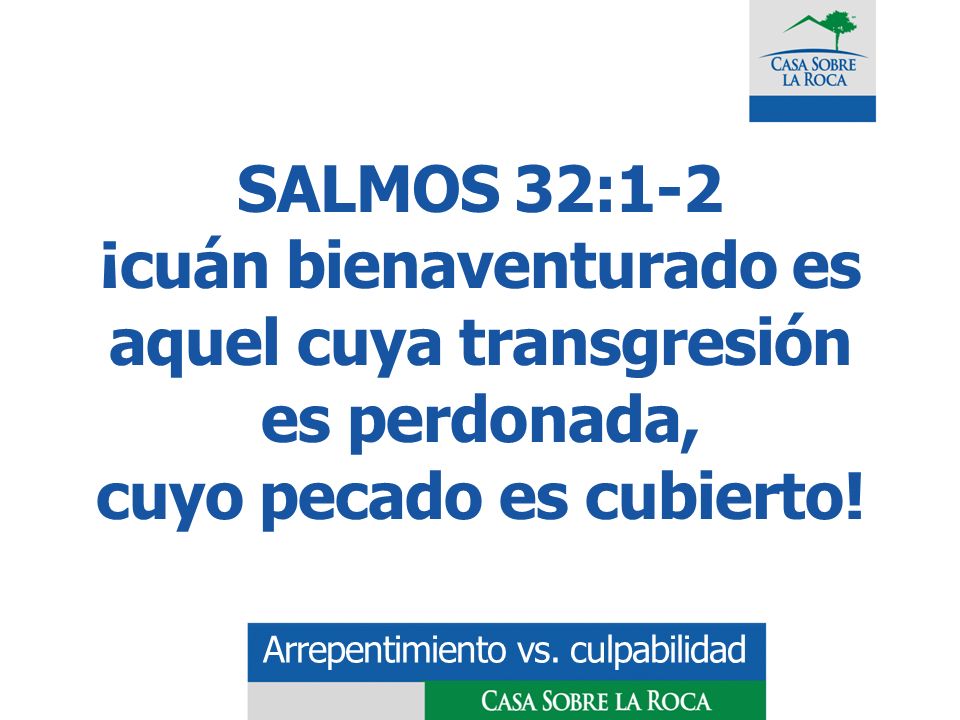 CASA SOBRE LA ROCA

SALMOS 32:1-2
¡cuán bienaventurado es aquel cuya transgresión es perdonada, cuyo pecado es cubierto!

Arrepentimiento vs. culpabilidad

CASA SOBRE LA ROCA